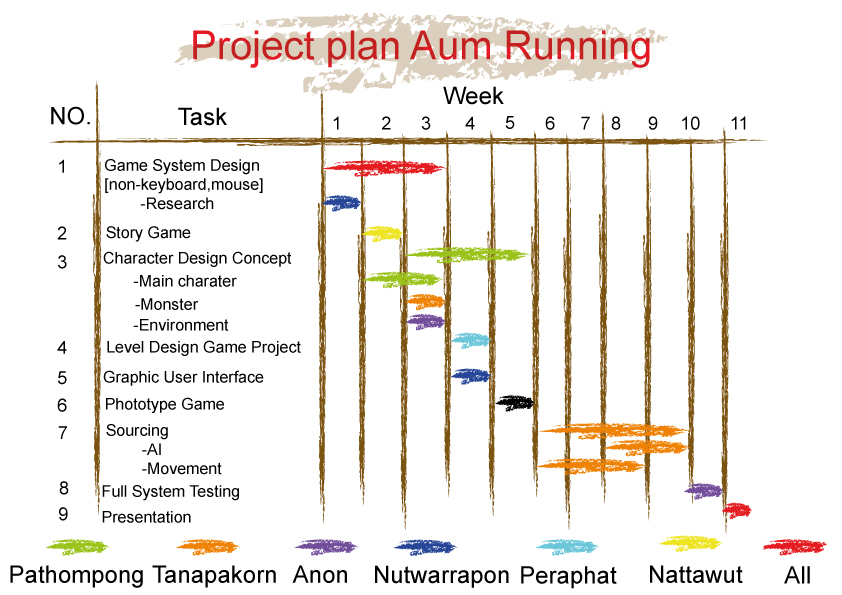 Project plan Aum Running

| NO. | Task | Week 1 | 2 | 3 | 4 | 5 | 6 | 7 | 8 | 9 | 10 | 11 |
|---|---|---|---|---|---|---|---|---|---|---|---|---|
| 1 | Game System Design [non-keyboard,mouse] -Research | | | | | | | | | | | |
| 2 | Story Game | | | | | | | | | | | |
| 3 | Character Design Concept -Main charater -Monster -Environment | | | | | | | | | | | |
| 4 | Level Design Game Project | | | | | | | | | | | |
| 5 | Graphic User Interface | | | | | | | | | | | |
| 6 | Phototype Game | | | | | | | | | | | |
| 7 | Sourcing -AI -Movement | | | | | | | | | | | |
| 8 | Full System Testing | | | | | | | | | | | |
| 9 | Presentation | | | | | | | | | | | |

Pathompong Tanapakorn Anon Nutwarrapon Peraphat Nattawut All